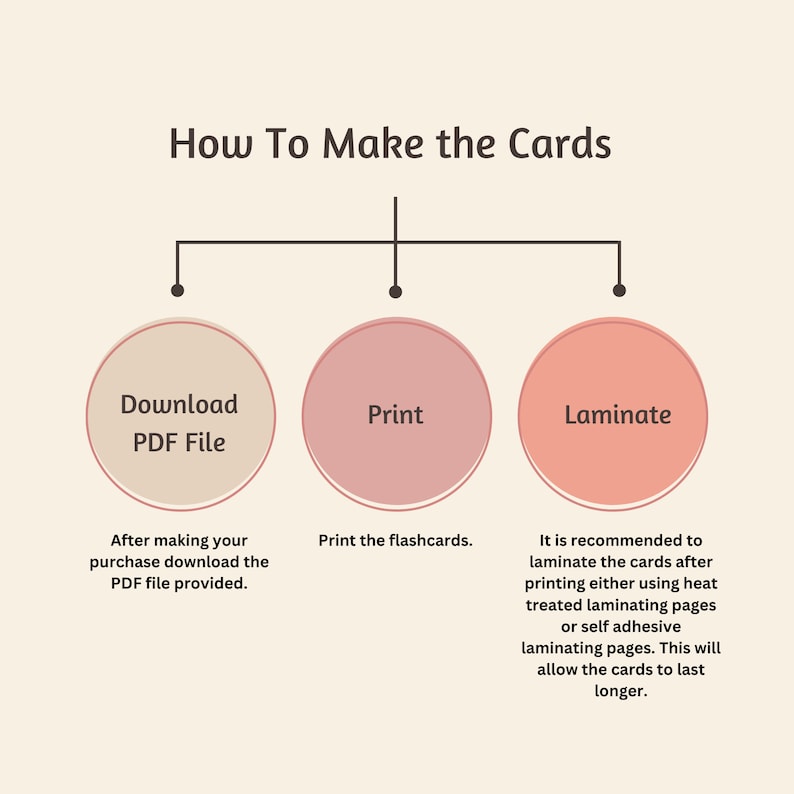 How To Make the Cards

Download PDF File

After making your purchase download the PDF file provided.

Print

Print the flashcards.

Laminate

It is recommended to laminate the cards after printing either using heat treated laminating pages or self adhesive laminating pages. This will allow the cards to last longer.